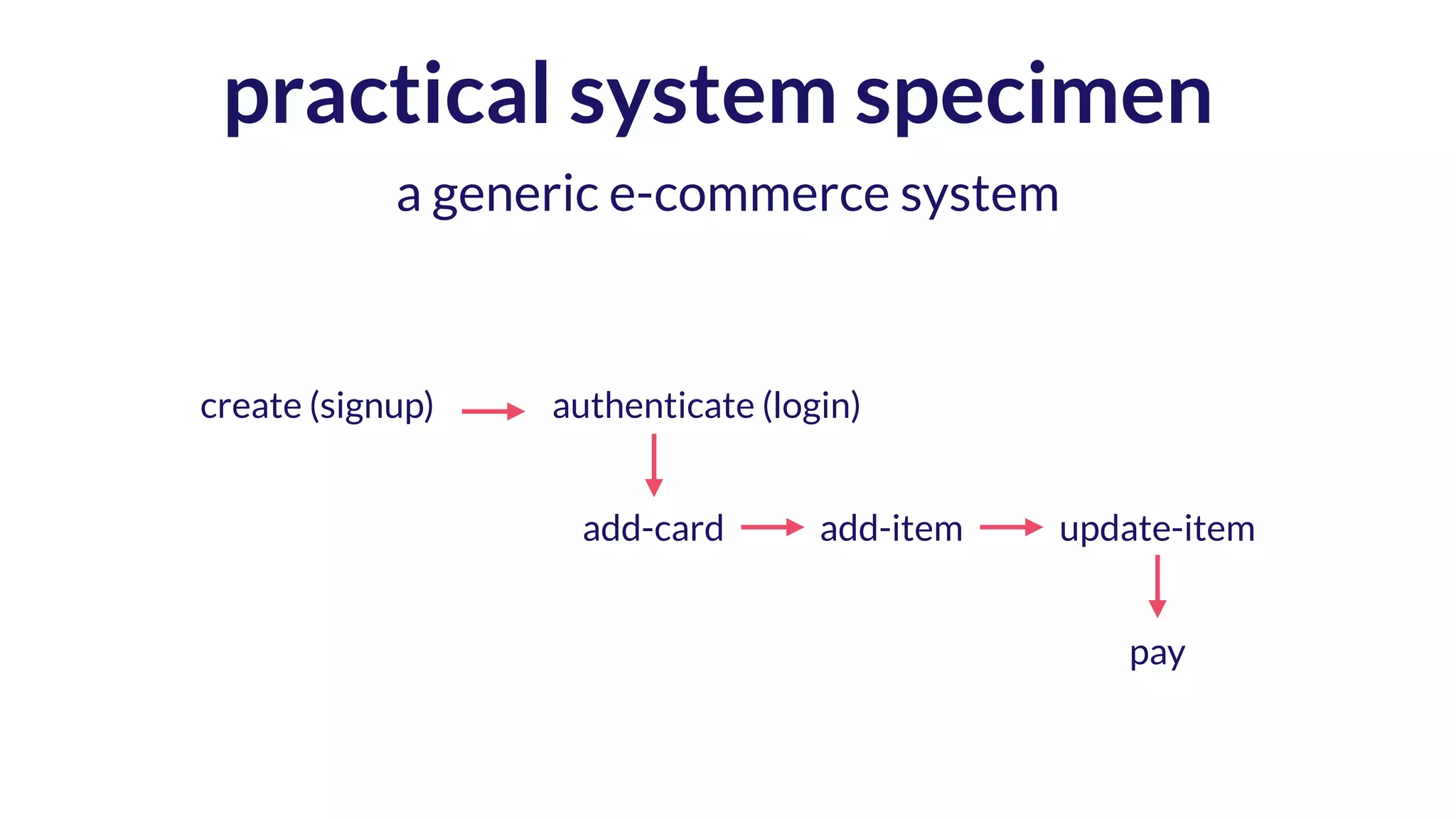 practical system specimen

a generic e-commerce system

create (signup)

authenticate (login)

add-card

add-item

update-item

pay